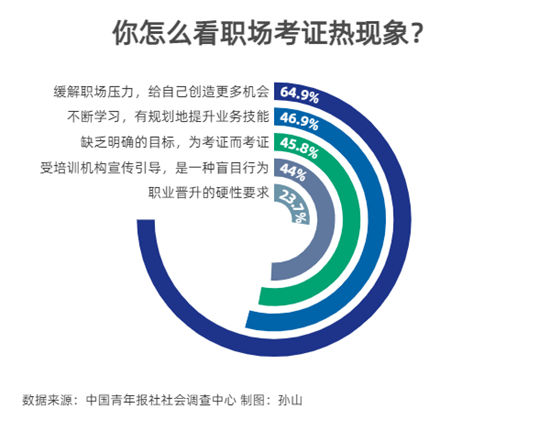 你怎么看职场考证热现象？

缓解职场压力，给自己创造更多机会 64.9%
不断学习，有规划地提升业务技能 46.9%
缺乏明确的目标，为考证而考证 45.8%
受培训机构宣传引导，是一种盲目行为 44%
职业晋升的硬性要求 23.7%

数据来源：中国青年报社社会调查中心 制图：孙山